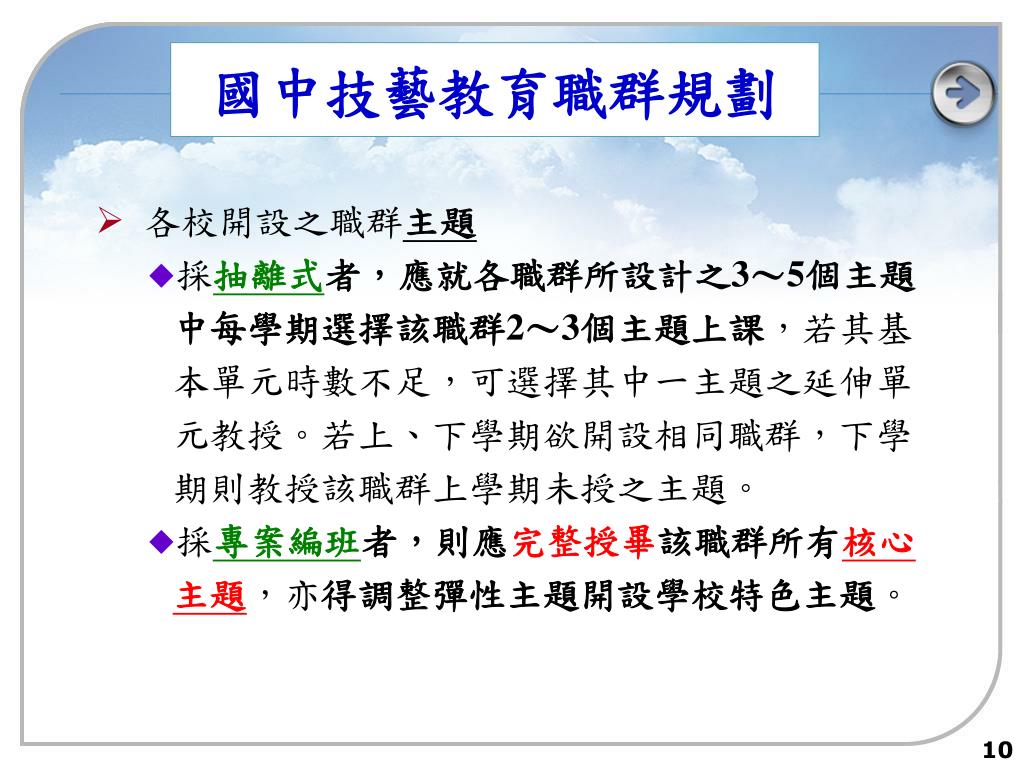 國中技藝教育職群規劃

➢ 各校開設之職群主題

◆採抽離式者，應就各職群所設計之3～5個主題中每學期選擇該職群2～3個主題上課，若其基本單元時數不足，可選擇其中一主題之延伸單元教授。若上、下學期欲開設相同職群，下學期則教授該職群上學期未授之主題。

◆採專案編班者，則應完整授畢該職群所有核心主題，亦得調整彈性主題開設學校特色主題。

10